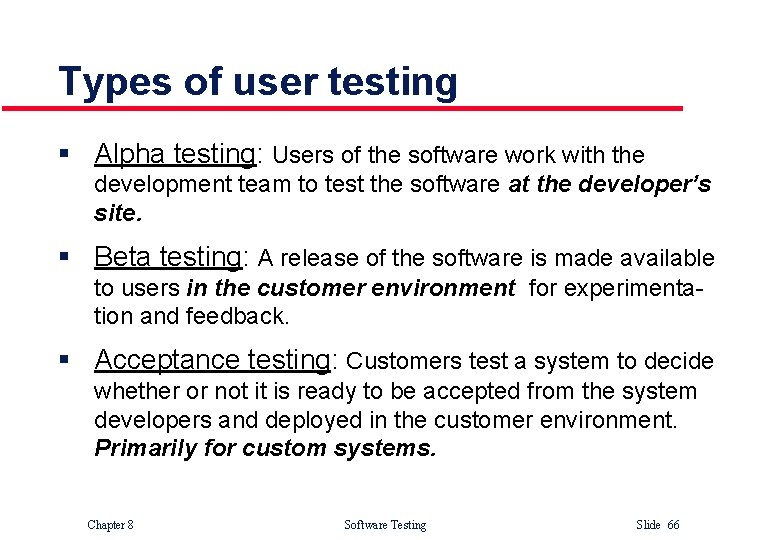 Types of user testing

▪ Alpha testing: Users of the software work with the development team to test the software at the developer's site.

▪ Beta testing: A release of the software is made available to users in the customer environment for experimentation and feedback.

▪ Acceptance testing: Customers test a system to decide whether or not it is ready to be accepted from the system developers and deployed in the customer environment. Primarily for custom systems.

Chapter 8 Software Testing Slide 66